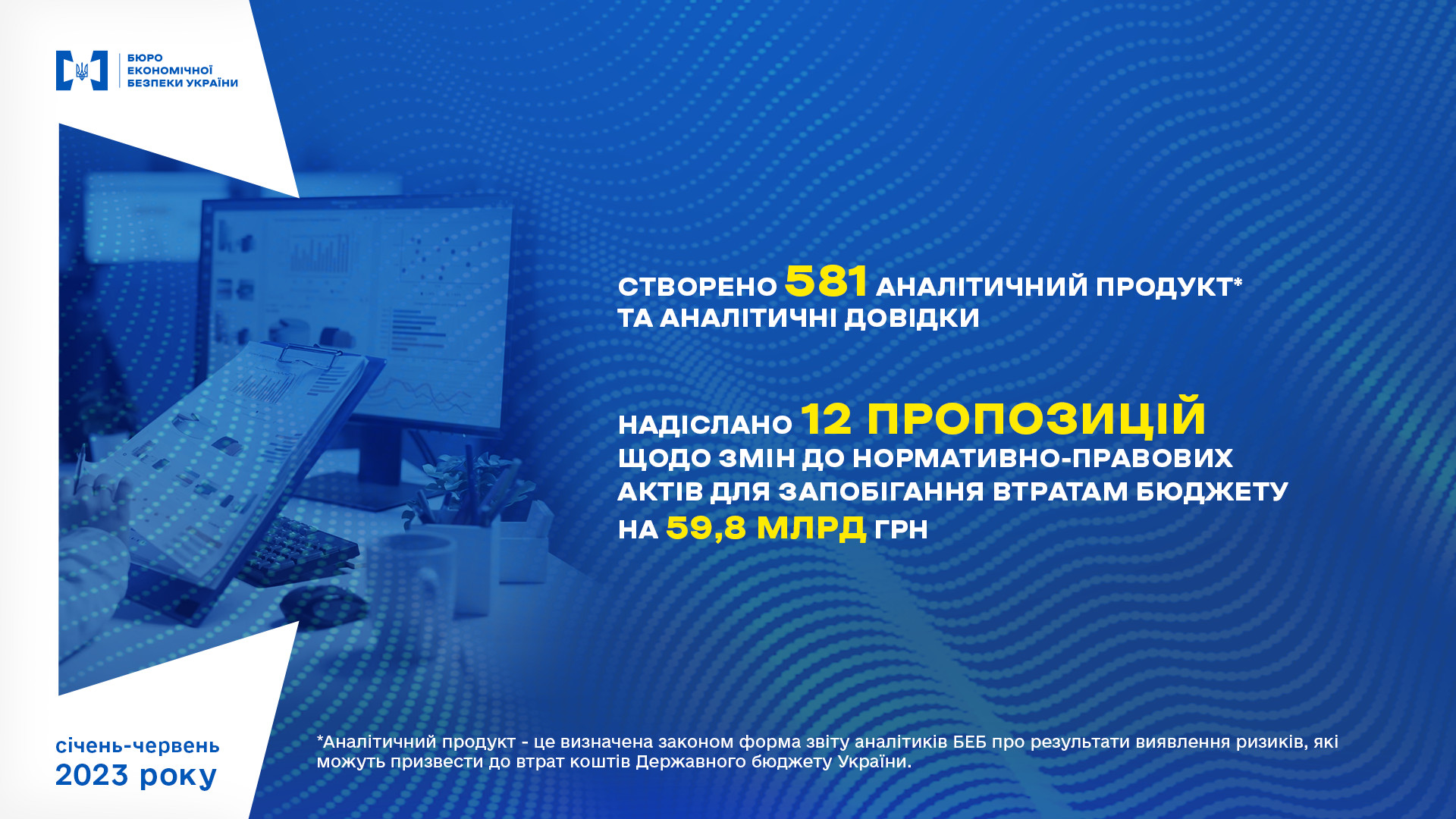 БЮРО ЕКОНОМІЧНОЇ БЕЗПЕКИ УКРАЇНИ

СТВОРЕНО 581 АНАЛІТИЧНИЙ ПРОДУКТ* ТА АНАЛІТИЧНІ ДОВІДКИ

НАДІСЛАНО 12 ПРОПОЗИЦІЙ ЩОДО ЗМІН ДО НОРМАТИВНО-ПРАВОВИХ АКТІВ ДЛЯ ЗАПОБІГАННЯ ВТРАТАМ БЮДЖЕТУ НА 59,8 МЛРД ГРН

січень-червень 2023 року

*Аналітичний продукт - це визначена законом форма звіту аналітиків БЕБ про результати виявлення ризиків, які можуть призвести до втрат коштів Державного бюджету України.